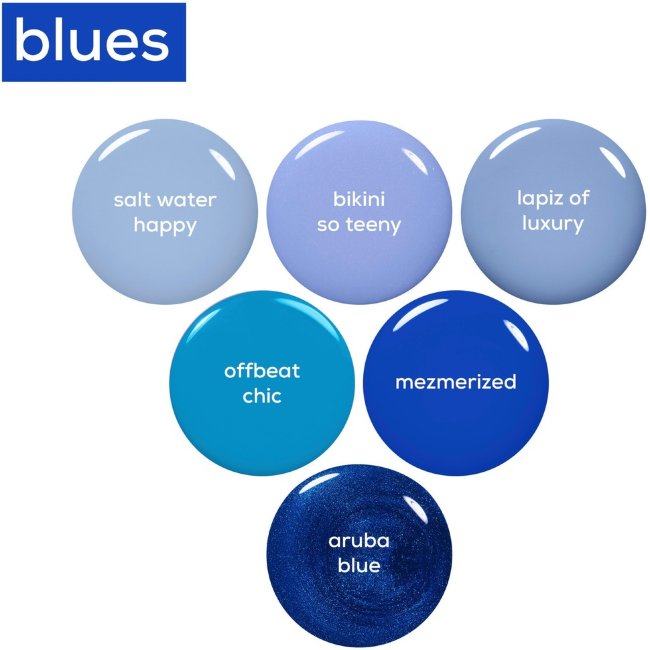 blues

salt water happy

bikini so teeny

lapiz of luxury

offbeat chic

mezmerized

aruba blue